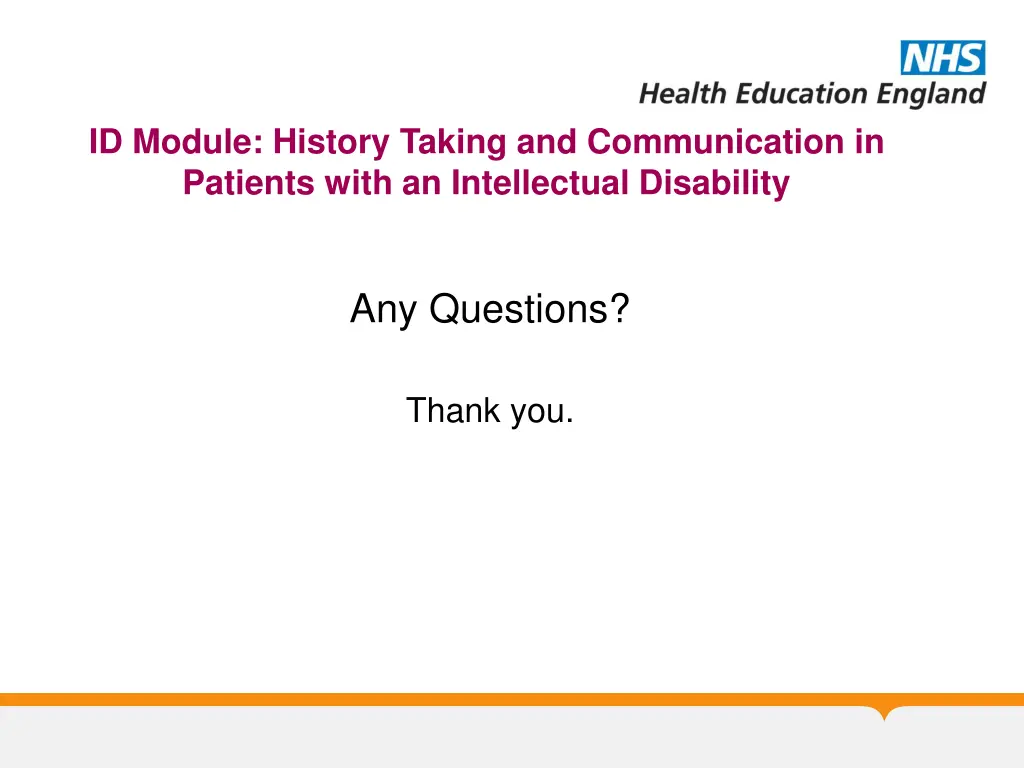 NHS
Health Education England

ID Module: History Taking and Communication in Patients with an Intellectual Disability

Any Questions?

Thank you.